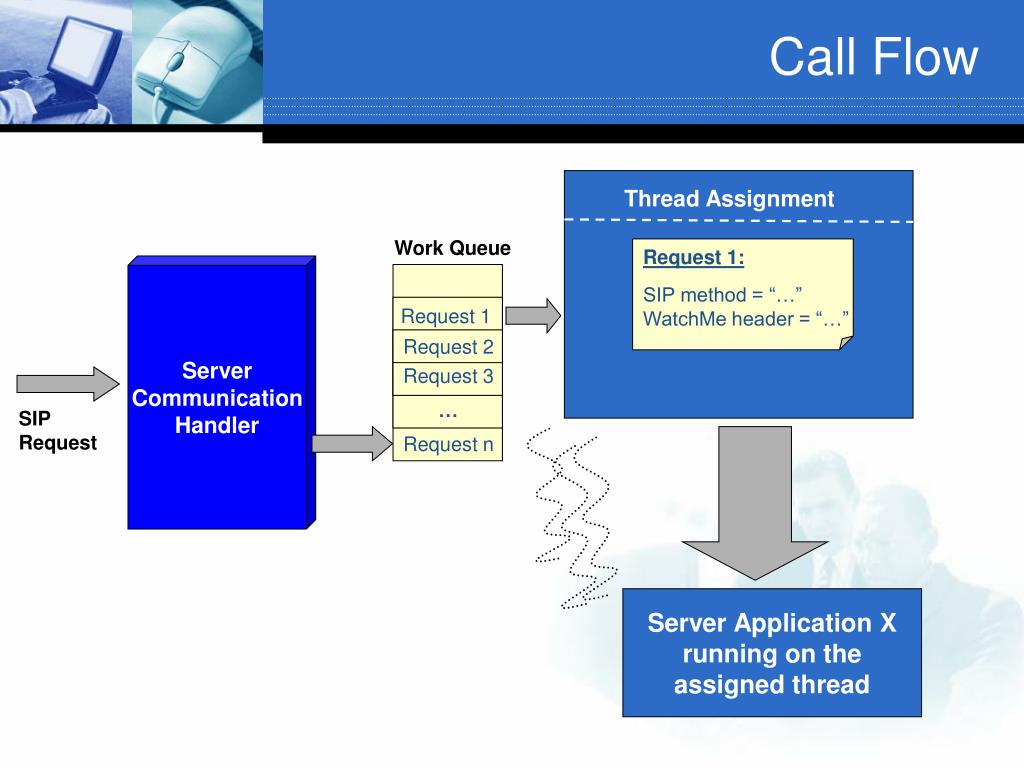 Call Flow

SIP Request

Server Communication Handler

Work Queue

Request 1
Request 2
Request 3
…
Request n

Thread Assignment

Request 1:
SIP method = “…”
WatchMe header = “…”

Server Application X running on the assigned thread